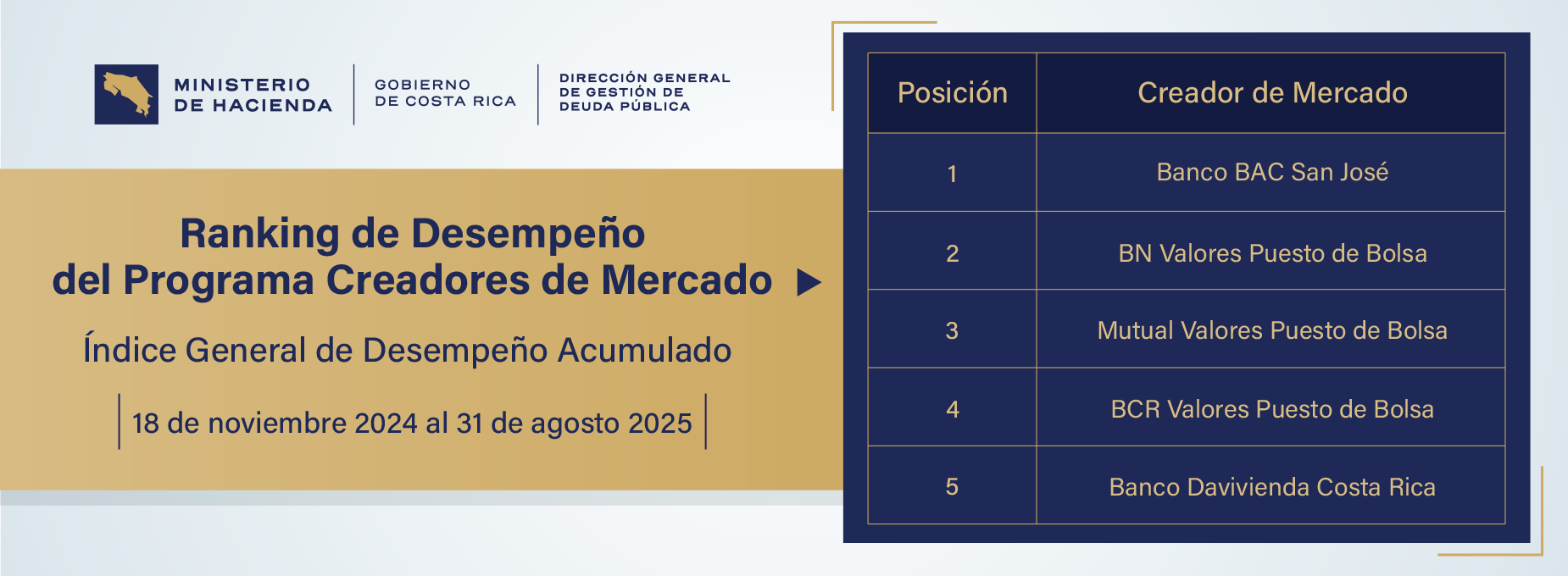 MINISTERIO DE HACIENDA

GOBIERNO DE COSTA RICA

DIRECCIÓN GENERAL DE GESTIÓN DE DEUDA PÚBLICA

Ranking de Desempeño del Programa Creadores de Mercado

Índice General de Desempeño Acumulado

18 de noviembre 2024 al 31 de agosto 2025

| Posición | Creador de Mercado |
|---|---|
| 1 | Banco BAC San José |
| 2 | BN Valores Puesto de Bolsa |
| 3 | Mutual Valores Puesto de Bolsa |
| 4 | BCR Valores Puesto de Bolsa |
| 5 | Banco Davivienda Costa Rica |